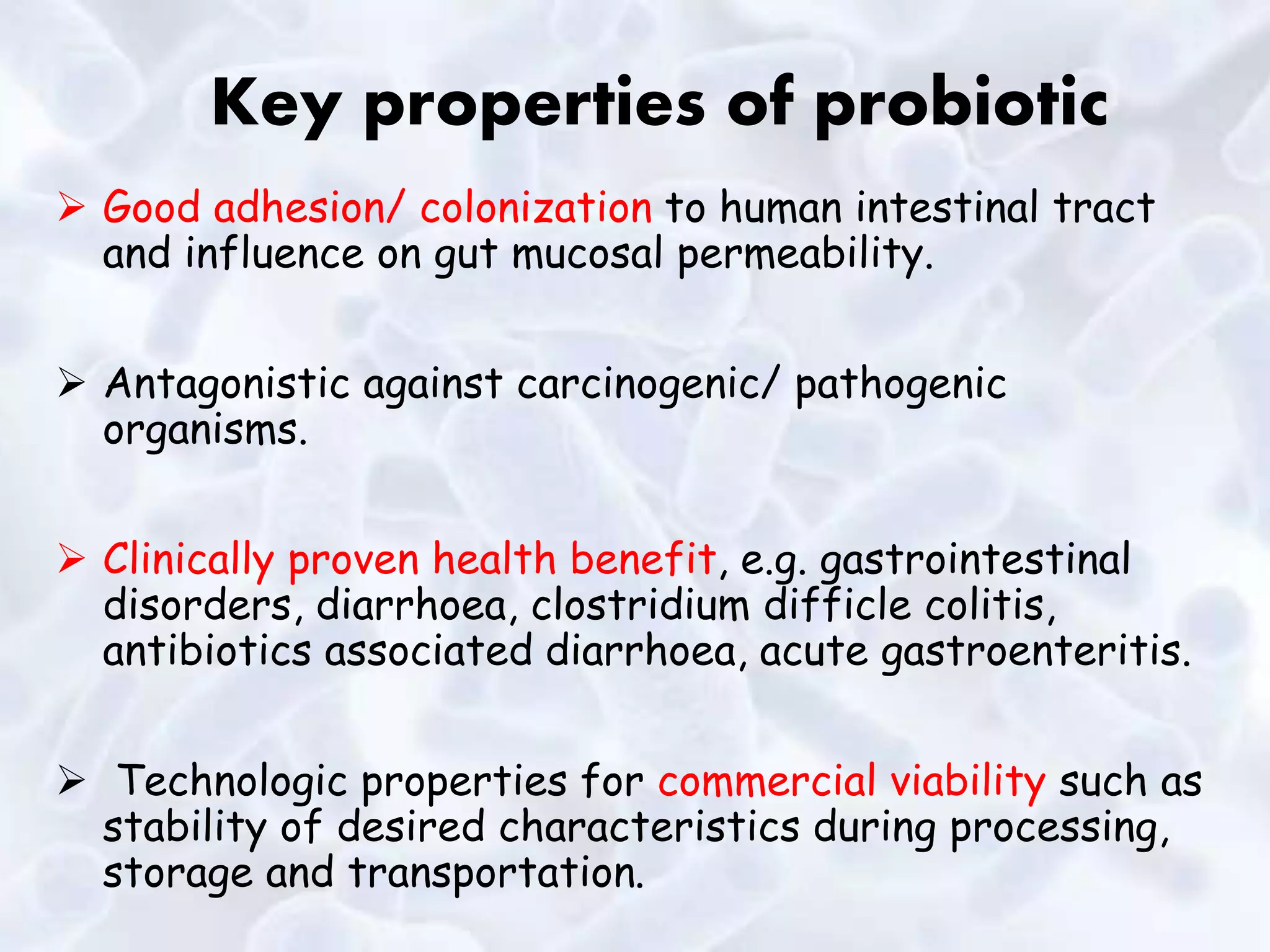 Key properties of probiotic

➢ Good adhesion/ colonization to human intestinal tract and influence on gut mucosal permeability.

➢ Antagonistic against carcinogenic/ pathogenic organisms.

➢ Clinically proven health benefit, e.g. gastrointestinal disorders, diarrhoea, clostridium difficle colitis, antibiotics associated diarrhoea, acute gastroenteritis.

➢ Technologic properties for commercial viability such as stability of desired characteristics during processing, storage and transportation.